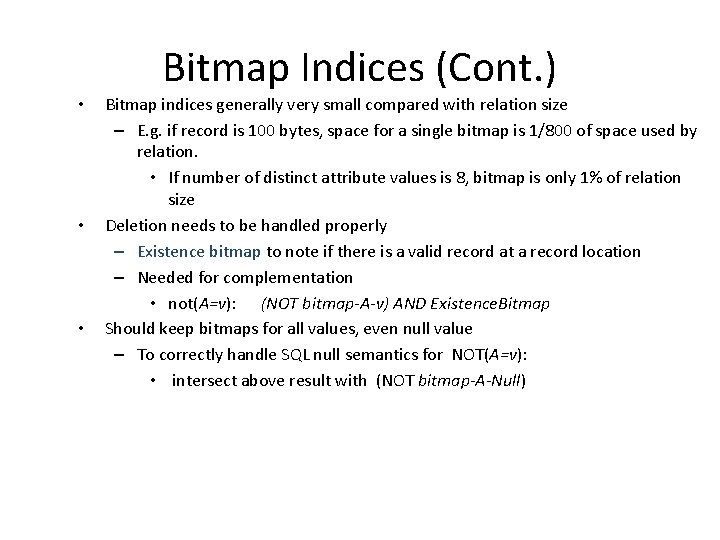 Bitmap Indices (Cont.)

• Bitmap indices generally very small compared with relation size
  – E.g. if record is 100 bytes, space for a single bitmap is 1/800 of space used by relation.
    • If number of distinct attribute values is 8, bitmap is only 1% of relation size
• Deletion needs to be handled properly
  – Existence bitmap to note if there is a valid record at a record location
  – Needed for complementation
    • not(A=v): (NOT bitmap-A-v) AND ExistenceBitmap
• Should keep bitmaps for all values, even null value
  – To correctly handle SQL null semantics for NOT(A=v):
    • intersect above result with (NOT bitmap-A-Null)